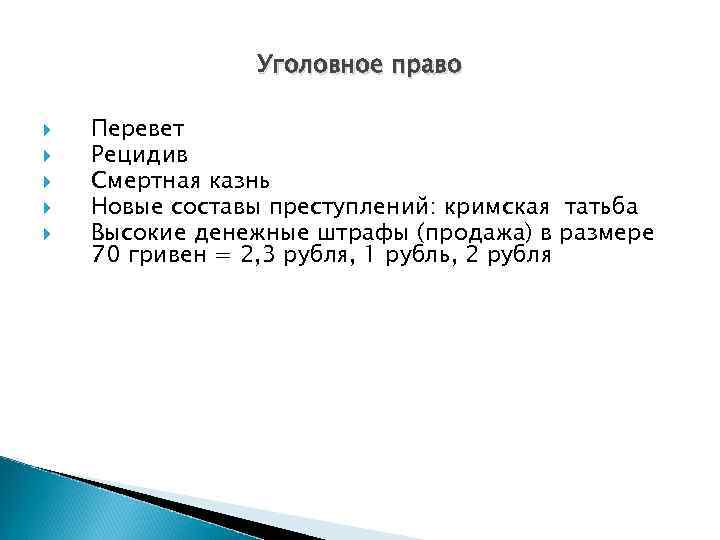 Уголовное право

Перевет
Рецидив
Смертная казнь
Новые составы преступлений: кримская татьба
Высокие денежные штрафы (продажа) в размере 70 гривен = 2,3 рубля, 1 рубль, 2 рубля